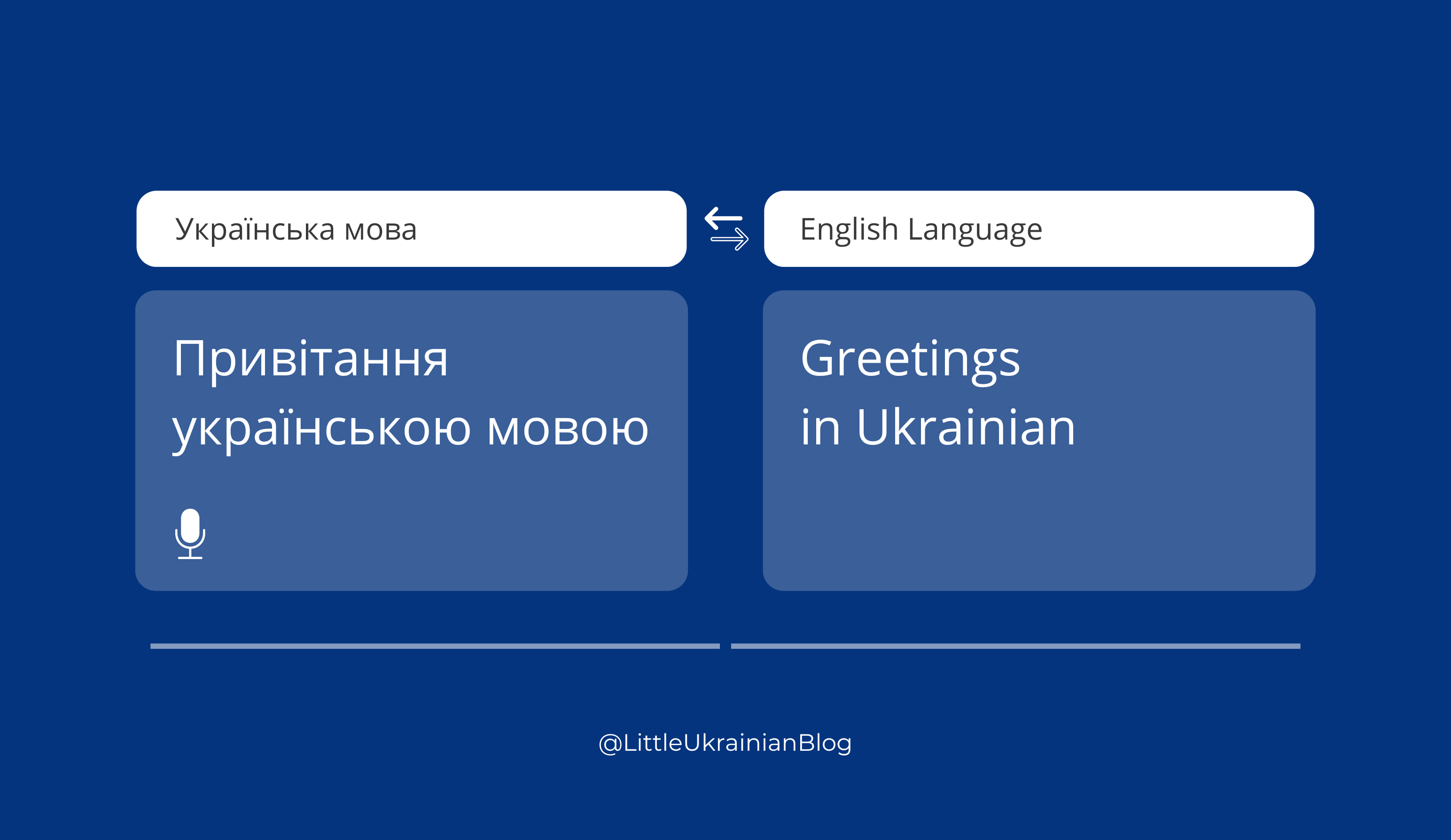 Українська мова

English Language

Привітання українською мовою

Greetings in Ukrainian

@LittleUkrainianBlog